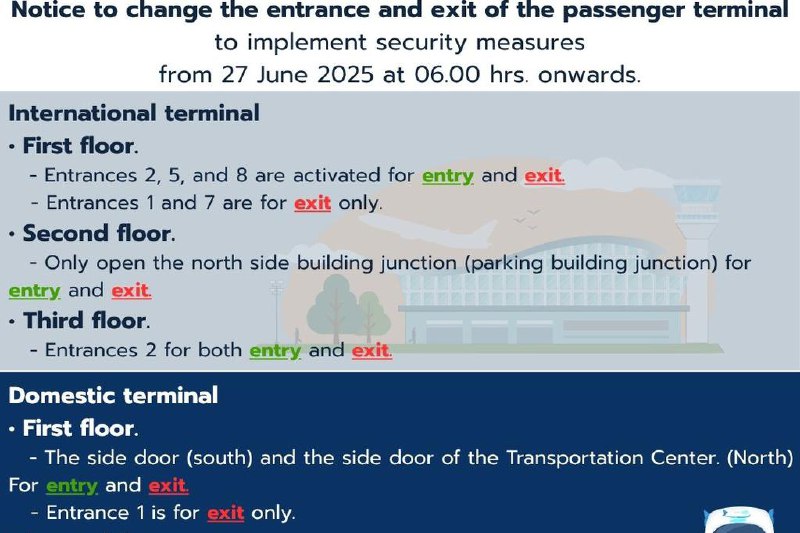 Notice to change the entrance and exit of the passenger terminal
to implement security measures
from 27 June 2025 at 06.00 hrs. onwards.

International terminal
• First floor.
- Entrances 2, 5, and 8 are activated for entry and exit.
- Entrances 1 and 7 are for exit only.
• Second floor.
- Only open the north side building junction (parking building junction) for entry and exit.
• Third floor.
- Entrances 2 for both entry and exit.

Domestic terminal
• First floor.
- The side door (south) and the side door of the Transportation Center. (North) For entry and exit.
- Entrance 1 is for exit only.